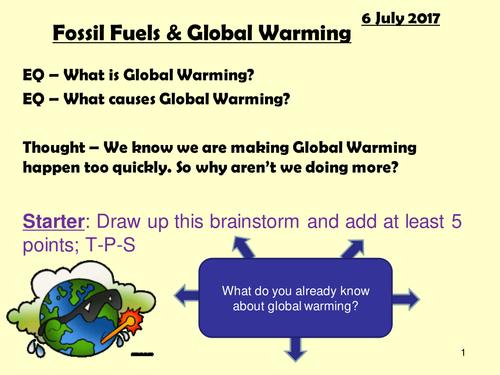 6 July 2017

Fossil Fuels & Global Warming

EQ – What is Global Warming?

EQ – What causes Global Warming?

Thought – We know we are making Global Warming happen too quickly. So why aren't we doing more?

Starter: Draw up this brainstorm and add at least 5 points; T-P-S

What do you already know about global warming?

1